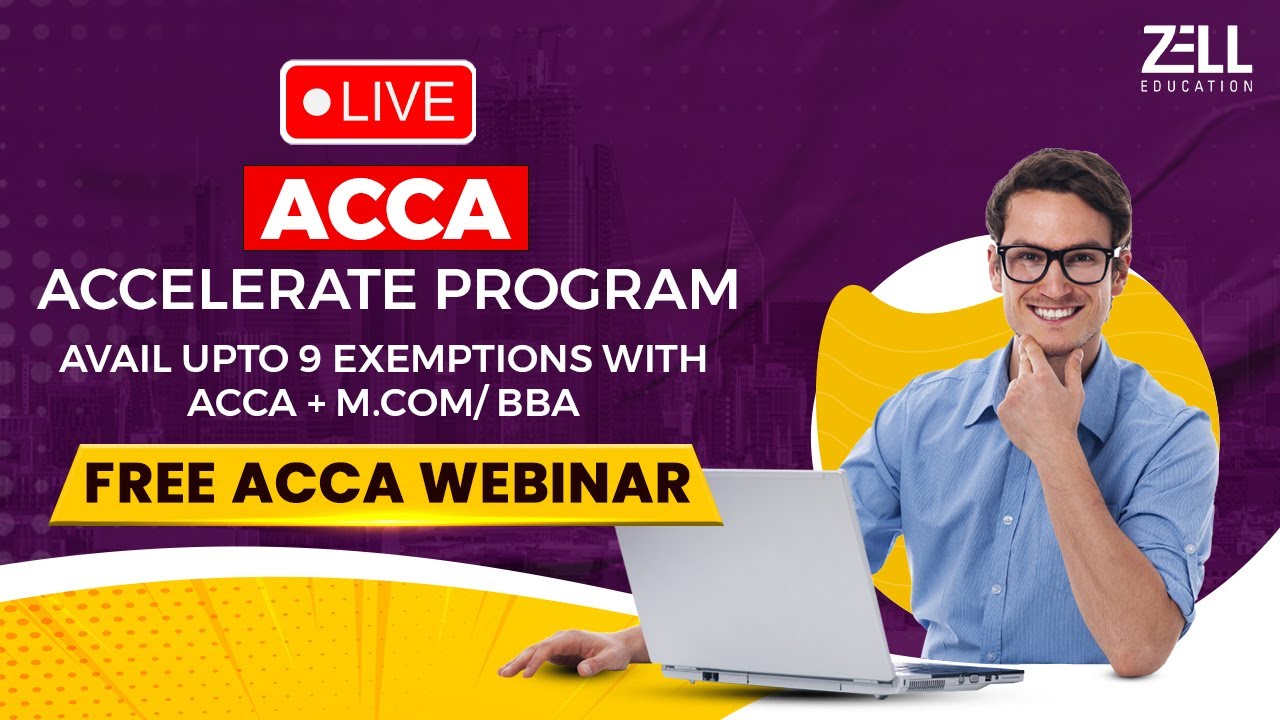 ZELL
EDUCATION

LIVE

ACCA

ACCELERATE PROGRAM

AVAIL UPTO 9 EXEMPTIONS WITH ACCA + M.COM/ BBA

FREE ACCA WEBINAR